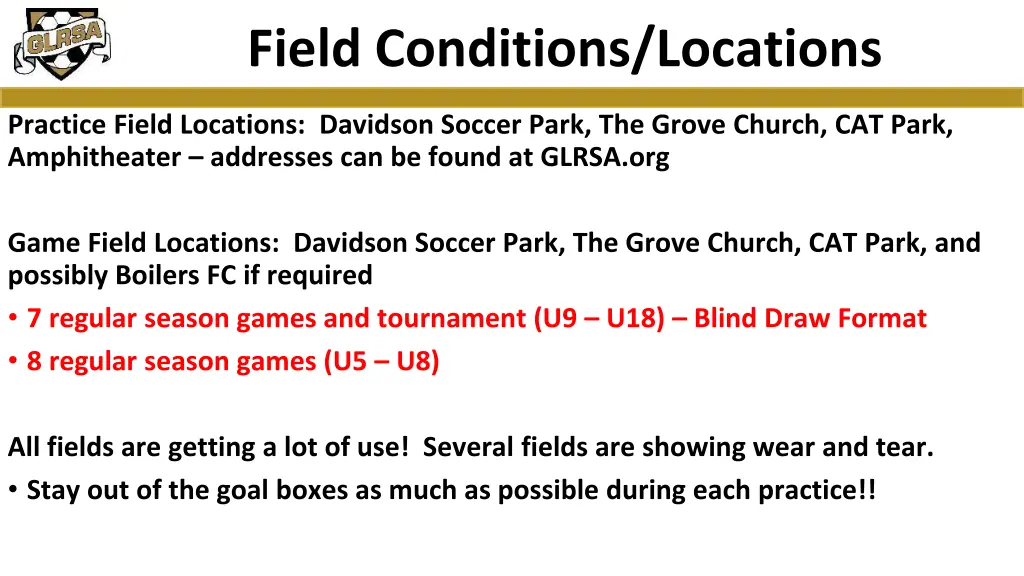 GLRSA

Field Conditions/Locations

Practice Field Locations: Davidson Soccer Park, The Grove Church, CAT Park, Amphitheater – addresses can be found at GLRSA.org

Game Field Locations: Davidson Soccer Park, The Grove Church, CAT Park, and possibly Boilers FC if required
• 7 regular season games and tournament (U9 – U18) – Blind Draw Format
• 8 regular season games (U5 – U8)

All fields are getting a lot of use! Several fields are showing wear and tear.
• Stay out of the goal boxes as much as possible during each practice!!